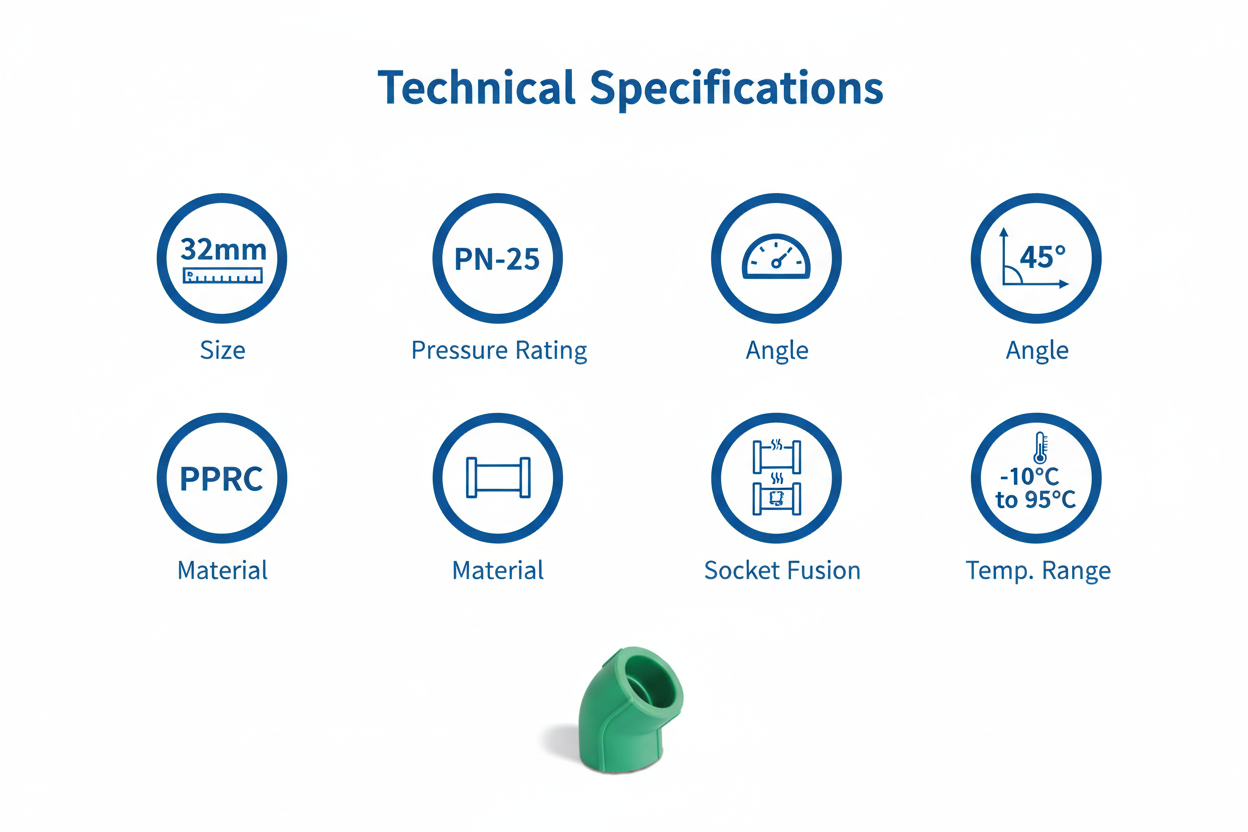 Technical Specifications

32mm

Size

PN-25

Pressure Rating

Angle

45°

Angle

PPRC

Material

Material

Socket Fusion

-10°C to 95°C

Temp. Range